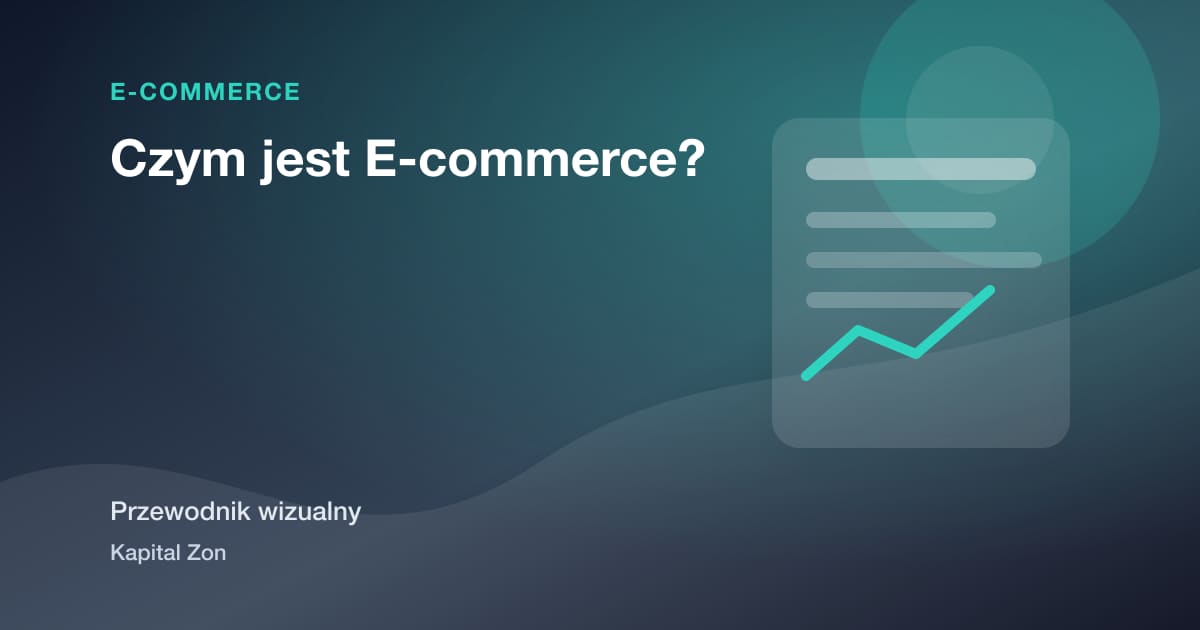 E-COMMERCE

Czym jest E-commerce?

Przewodnik wizualny

Kapital Zon